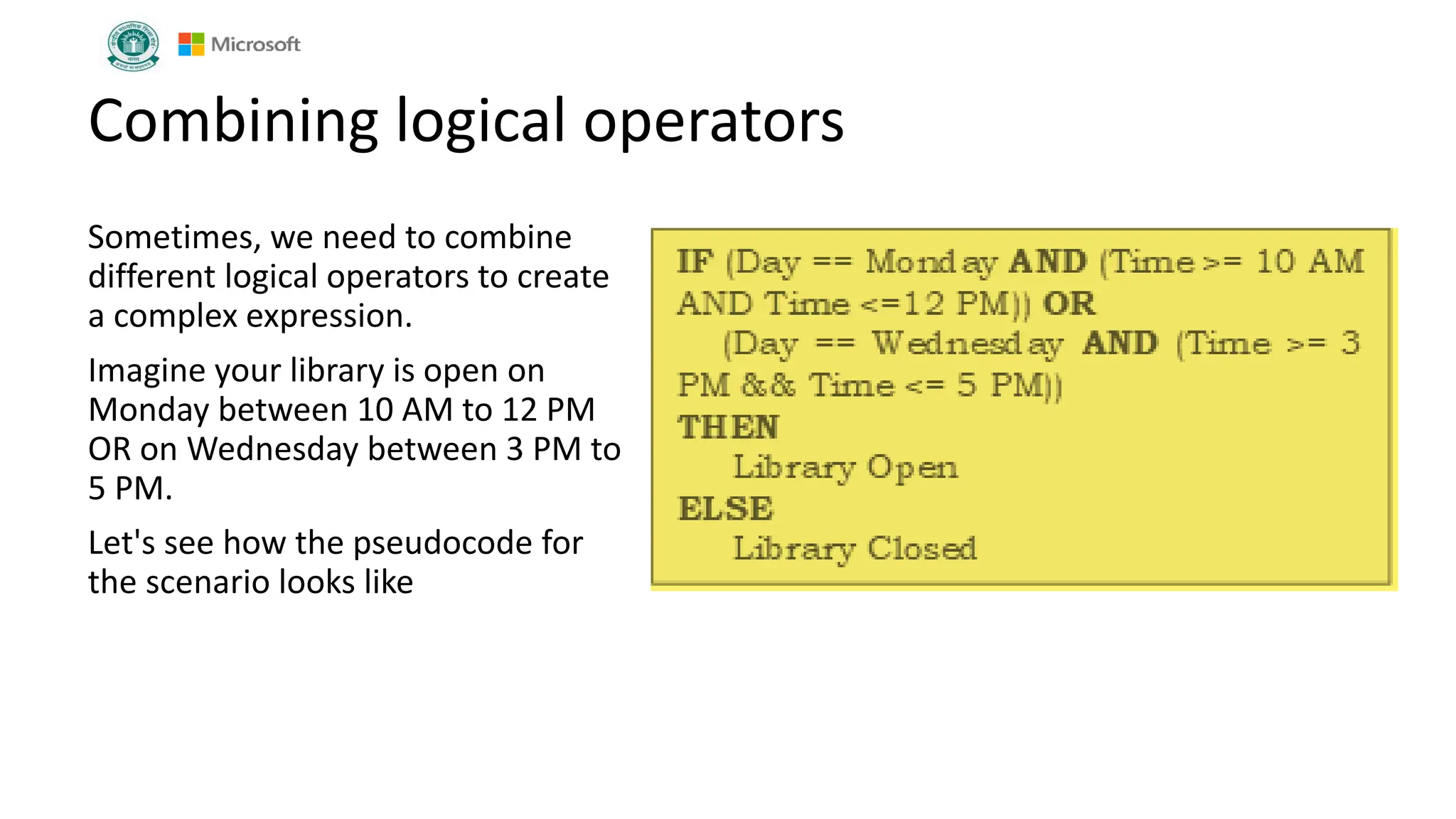 Microsoft

Combining logical operators

Sometimes, we need to combine different logical operators to create a complex expression.

Imagine your library is open on Monday between 10 AM to 12 PM OR on Wednesday between 3 PM to 5 PM.

Let's see how the pseudocode for the scenario looks like

IF (Day == Monday AND (Time >= 10 AM AND Time <=12 PM)) OR
(Day == Wednesday AND (Time >= 3 PM && Time <= 5 PM))
THEN
Library Open
ELSE
Library Closed